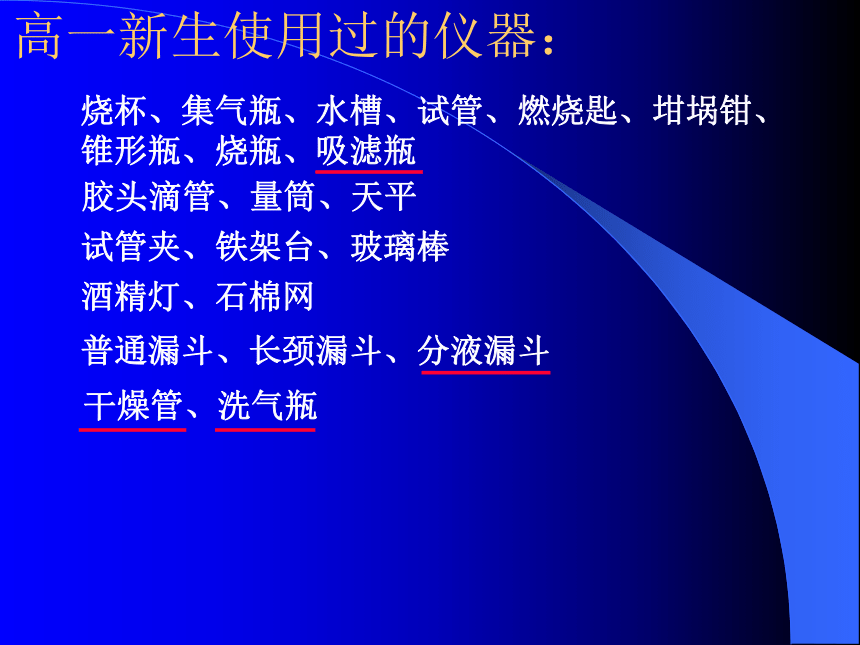 高一新生使用过的仪器：

烧杯、集气瓶、水槽、试管、燃烧匙、坩埚钳、锥形瓶、烧瓶、吸滤瓶

胶头滴管、量筒、天平

试管夹、铁架台、玻璃棒

酒精灯、石棉网

普通漏斗、长颈漏斗、分液漏斗

干燥管、洗气瓶